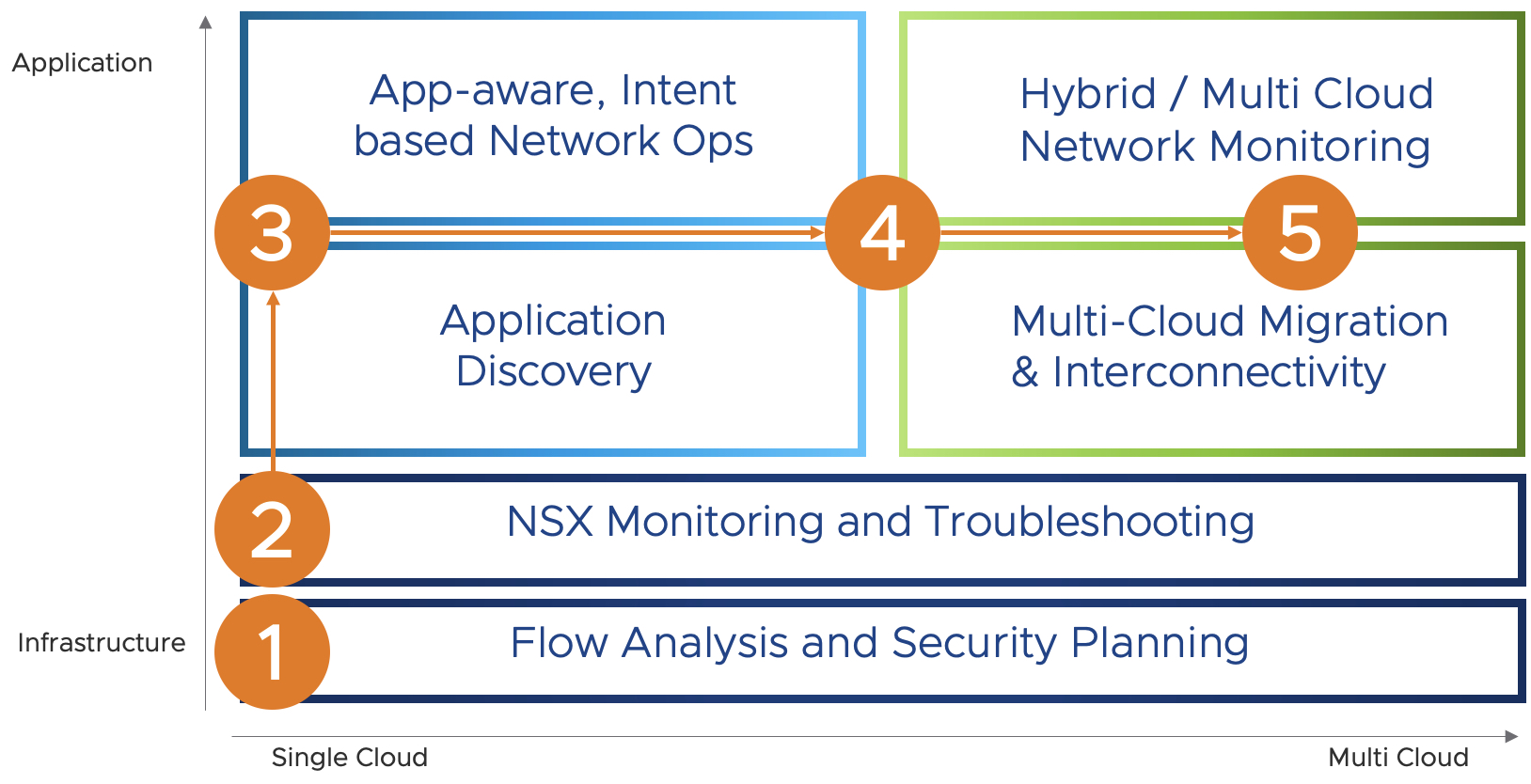 Application

App-aware, Intent based Network Ops

Hybrid / Multi Cloud Network Monitoring

3

4

5

Application Discovery

Multi-Cloud Migration & Interconnectivity

2

NSX Monitoring and Troubleshooting

Infrastructure

1

Flow Analysis and Security Planning

Single Cloud

Multi Cloud